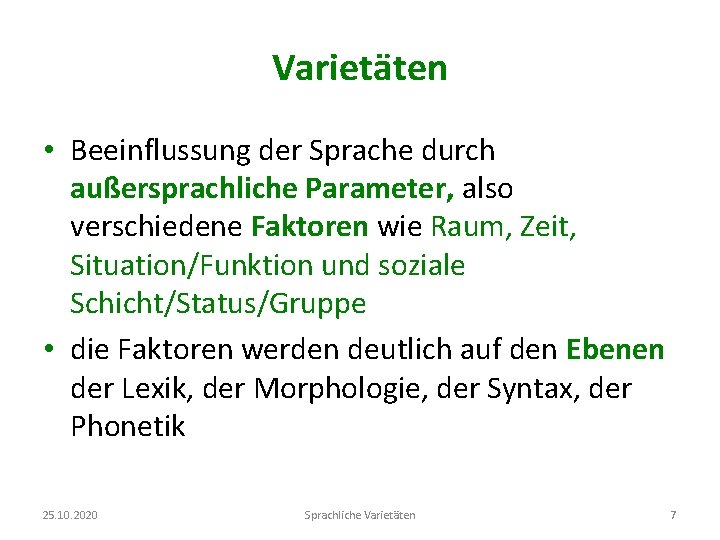 Varietäten

• Beeinflussung der Sprache durch außersprachliche Parameter, also verschiedene Faktoren wie Raum, Zeit, Situation/Funktion und soziale Schicht/Status/Gruppe

• die Faktoren werden deutlich auf den Ebenen der Lexik, der Morphologie, der Syntax, der Phonetik

25.10.2020
Sprachliche Varietäten
7